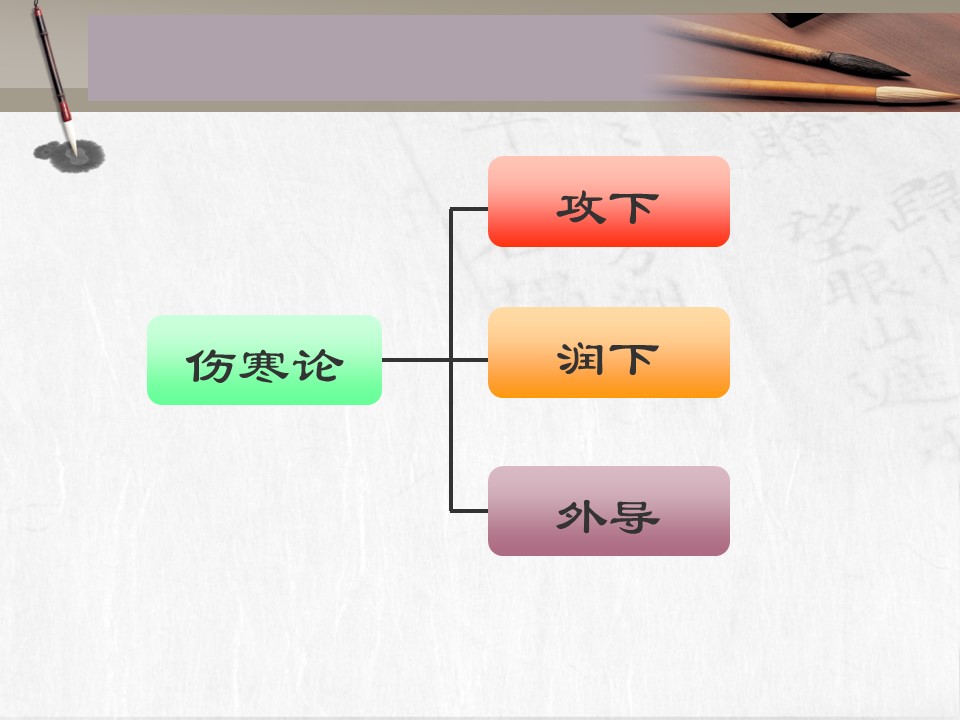 伤寒论

攻下

润下

外导